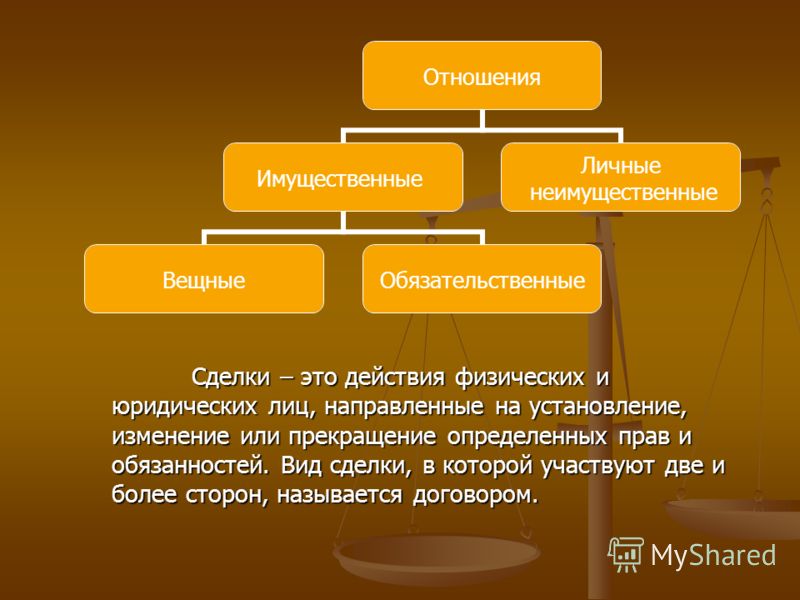 Отношения

Имущественные

Личные неимущественные

Вещные

Обязательственные

Сделки – это действия физических и юридических лиц, направленные на установление, изменение или прекращение определенных прав и обязанностей. Вид сделки, в которой участвуют две и более сторон, называется договором.

MyShared